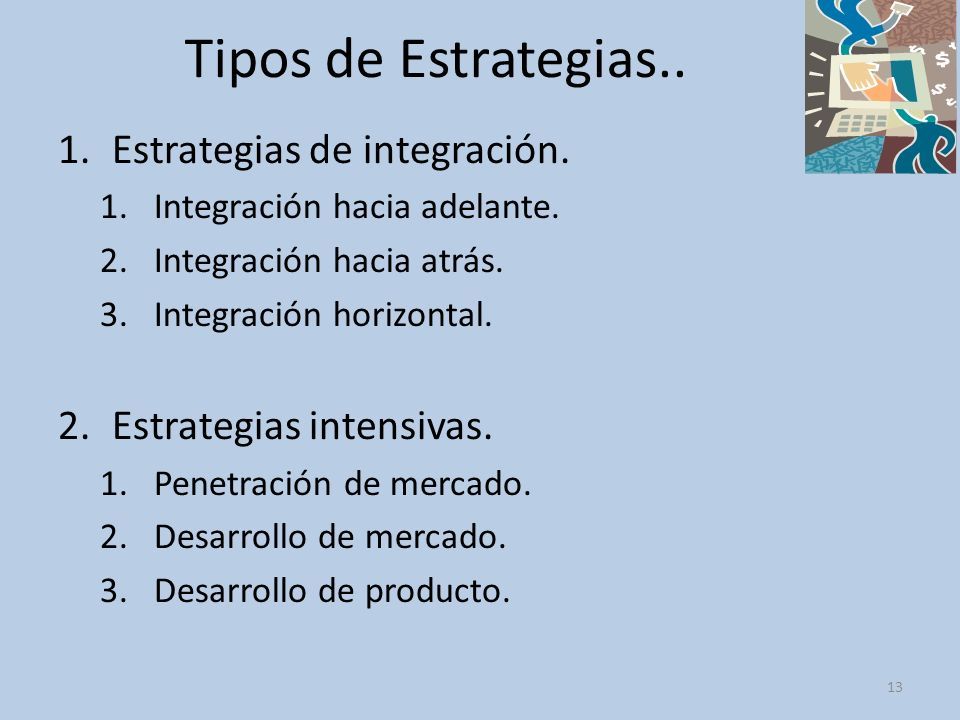 Tipos de Estrategias..

1. Estrategias de integración.
   1. Integración hacia adelante.
   2. Integración hacia atrás.
   3. Integración horizontal.

2. Estrategias intensivas.
   1. Penetración de mercado.
   2. Desarrollo de mercado.
   3. Desarrollo de producto.

13